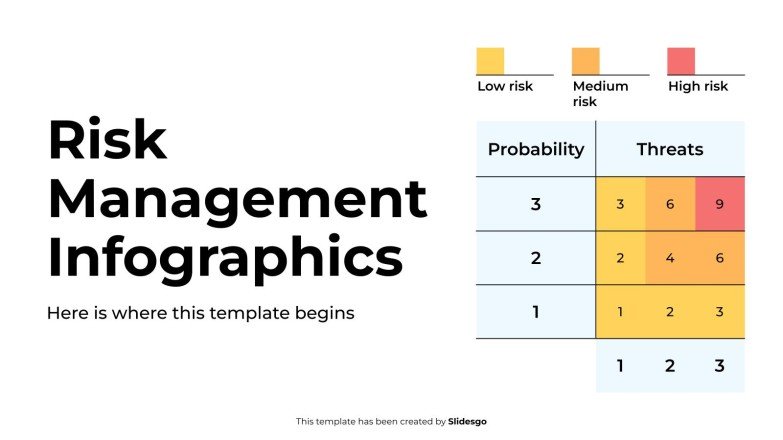 Risk Management Infographics

Here is where this template begins

Low risk
Medium risk
High risk

| Probability | Threats | | |
|---|---|---|---|
| 3 | 3 | 6 | 9 |
| 2 | 2 | 4 | 6 |
| 1 | 1 | 2 | 3 |
| | 1 | 2 | 3 |

This template has been created by Slidesgo